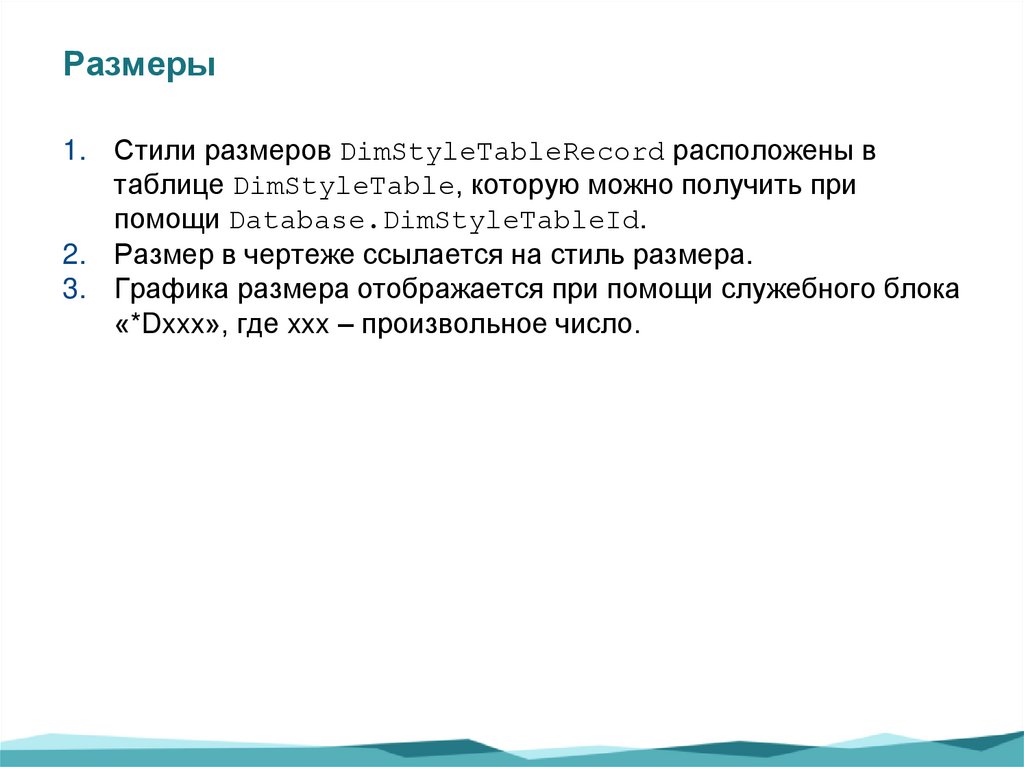 Размеры

1. Стили размеров DimStyleTableRecord расположены в таблице DimStyleTable, которую можно получить при помощи Database.DimStyleTableId.
2. Размер в чертеже ссылается на стиль размера.
3. Графика размера отображается при помощи служебного блока «*Dxxx», где xxx – произвольное число.